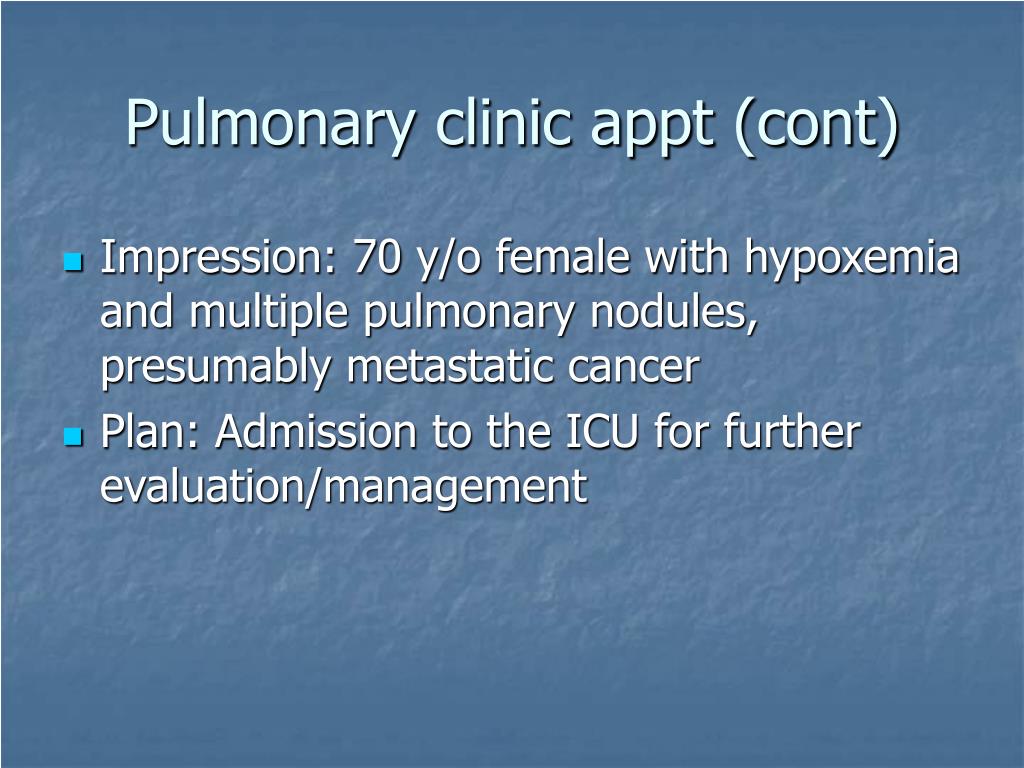 Pulmonary clinic appt (cont)

Impression: 70 y/o female with hypoxemia and multiple pulmonary nodules, presumably metastatic cancer

Plan: Admission to the ICU for further evaluation/management